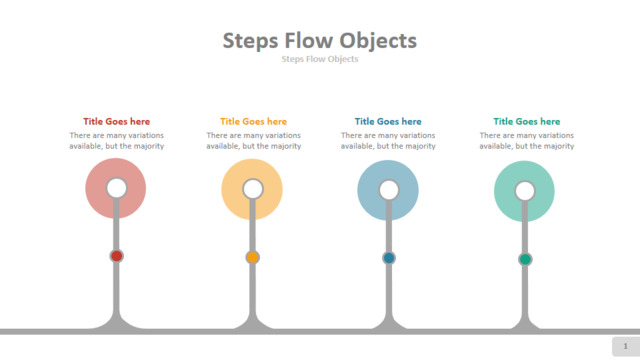 Steps Flow Objects

Steps Flow Objects

Title Goes here

There are many variations available, but the majority

Title Goes here

There are many variations available, but the majority

Title Goes here

There are many variations available, but the majority

Title Goes here

There are many variations available, but the majority

1